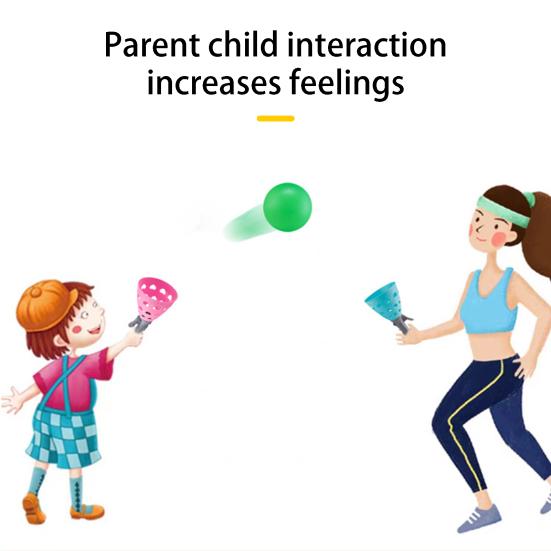 Parent child interaction increases feelings